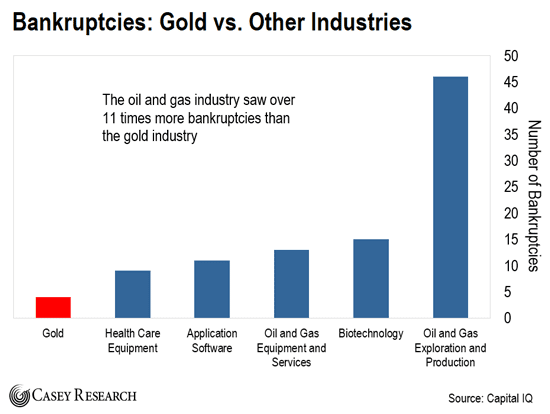 Bankruptcies: Gold vs. Other Industries

The oil and gas industry saw over 11 times more bankruptcies than the gold industry

50
45
40
35
30
25
20
15
10
5
0

Number of Bankruptcies

Gold

Health Care Equipment

Application Software

Oil and Gas Equipment and Services

Biotechnology

Oil and Gas Exploration and Production

CASEY RESEARCH

Source: Capital IQ